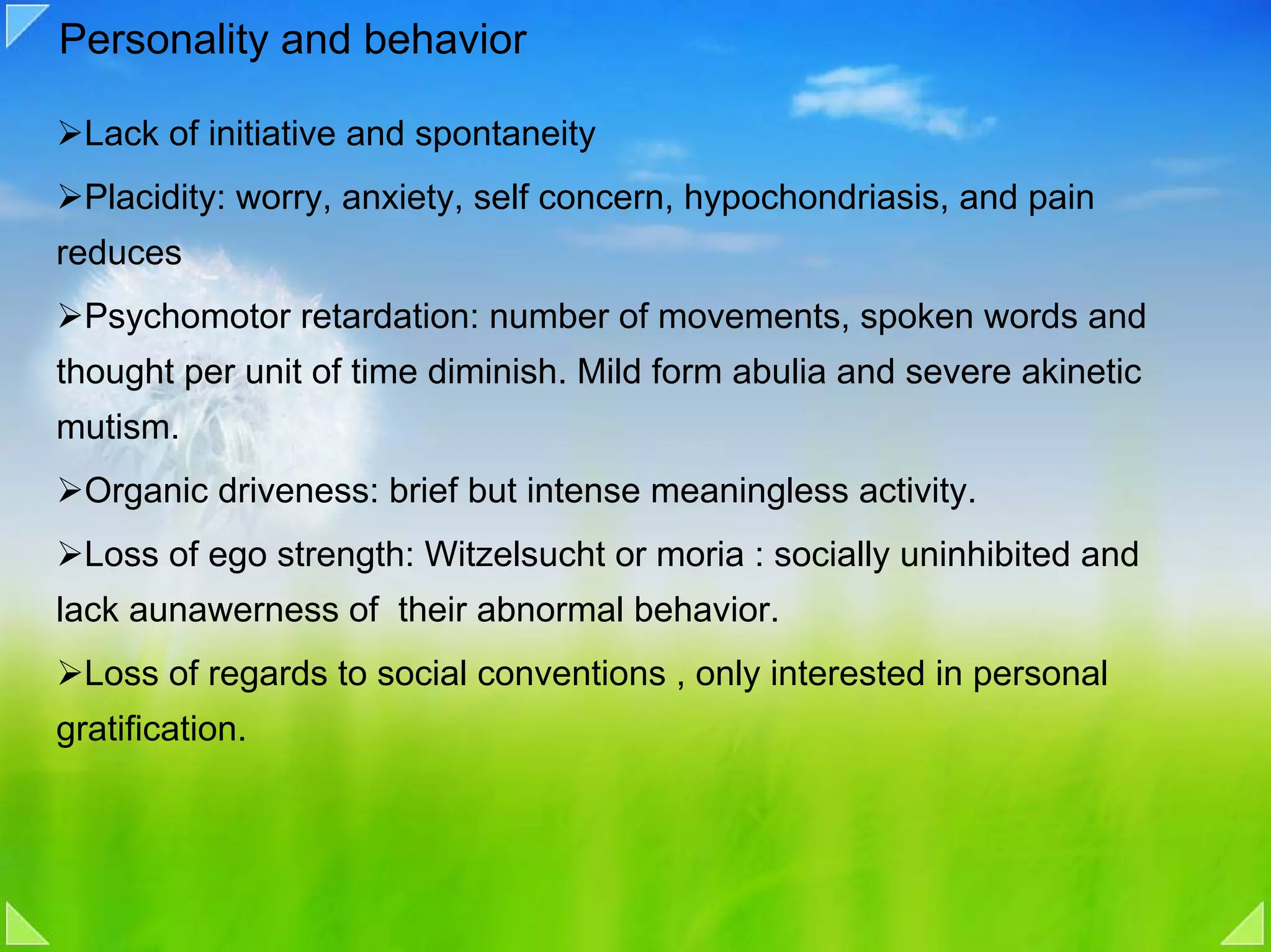 Personality and behavior

➢Lack of initiative and spontaneity

➢Placidity: worry, anxiety, self concern, hypochondriasis, and pain reduces

➢Psychomotor retardation: number of movements, spoken words and thought per unit of time diminish. Mild form abulia and severe akinetic mutism.

➢Organic driveness: brief but intense meaningless activity.

➢Loss of ego strength: Witzelsucht or moria : socially uninhibited and lack aunawerness of their abnormal behavior.

➢Loss of regards to social conventions , only interested in personal gratification.